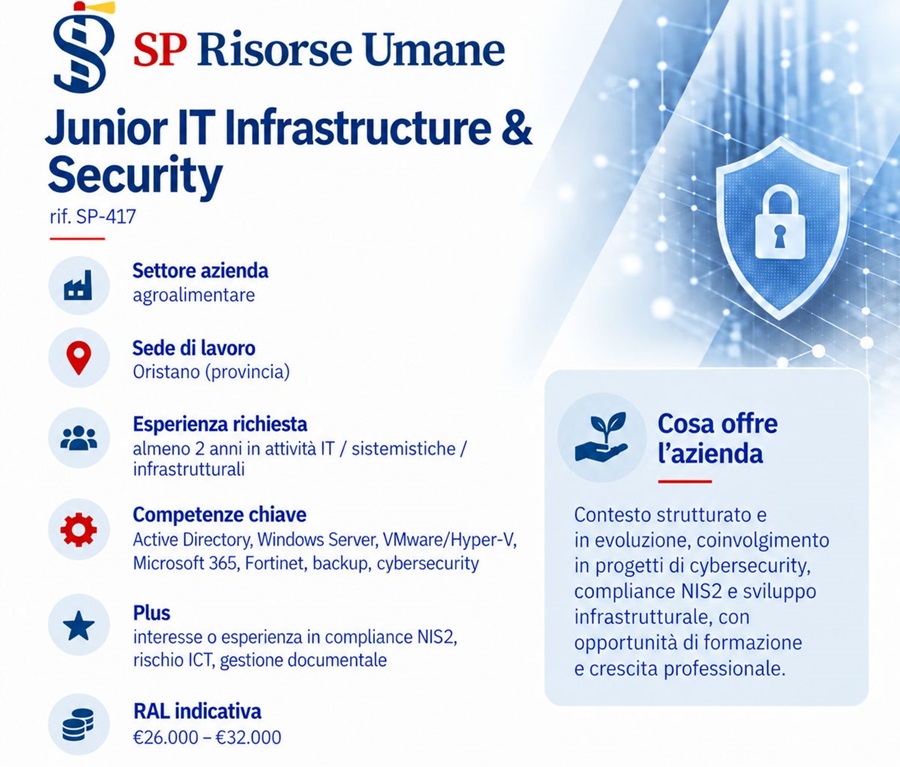 SP Risorse Umane

Junior IT Infrastructure & Security

rif. SP-417

Settore azienda
agroalimentare

Sede di lavoro
Oristano (provincia)

Esperienza richiesta
almeno 2 anni in attività IT / sistemistiche / infrastrutturali

Competenze chiave
Active Directory, Windows Server, VMware/Hyper-V, Microsoft 365, Fortinet, backup, cybersecurity

Plus
interesse o esperienza in compliance NIS2, rischio ICT, gestione documentale

RAL indicativa
€26.000 – €32.000

Cosa offre l'azienda

Contesto strutturato e in evoluzione, coinvolgimento in progetti di cybersecurity, compliance NIS2 e sviluppo infrastrutturale, con opportunità di formazione e crescita professionale.